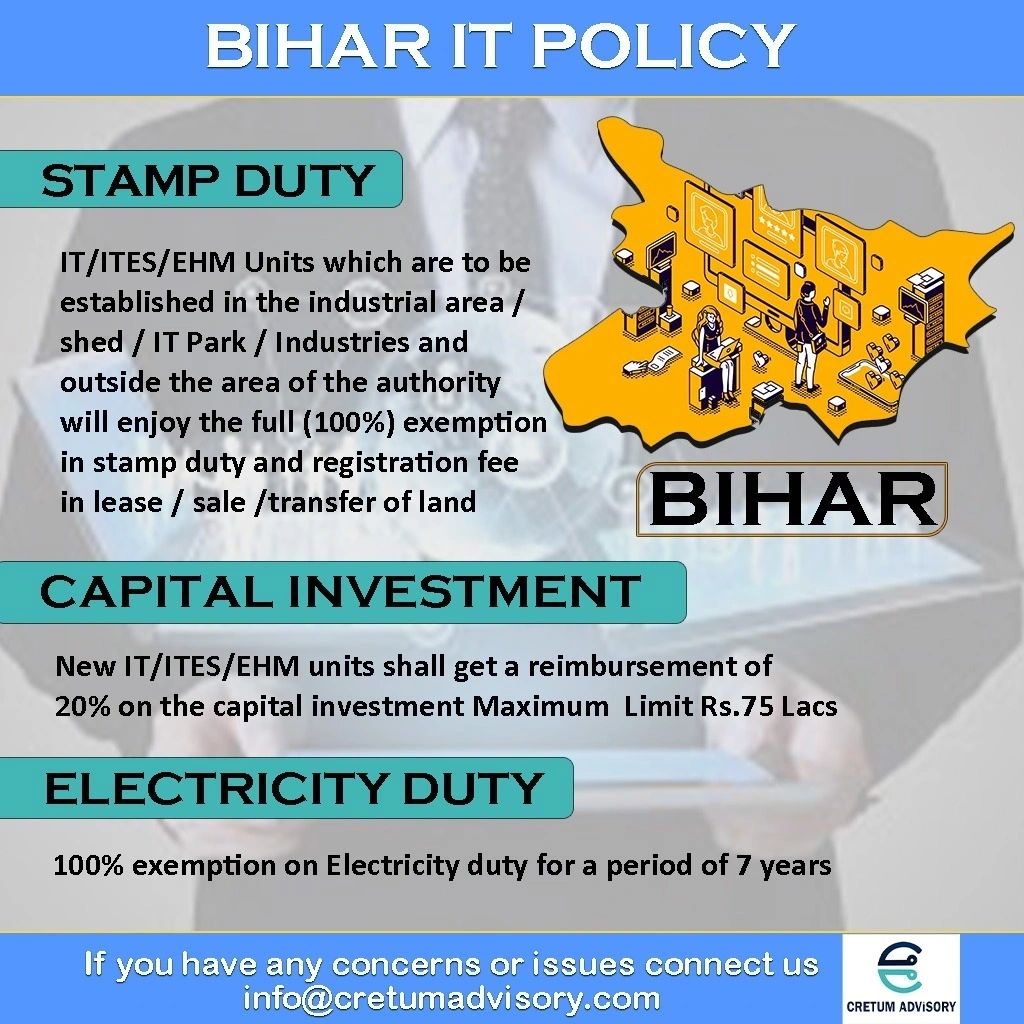 BIHAR IT POLICY

STAMP DUTY

IT/ITES/EHM Units which are to be established in the industrial area / shed / IT Park / Industries and outside the area of the authority will enjoy the full (100%) exemption in stamp duty and registration fee in lease / sale /transfer of land

BIHAR

CAPITAL INVESTMENT

New IT/ITES/EHM units shall get a reimbursement of 20% on the capital investment Maximum Limit Rs.75 Lacs

ELECTRICITY DUTY

100% exemption on Electricity duty for a period of 7 years

If you have any concerns or issues connect us
info@cretumadvisory.com

CRETUM ADVISORY